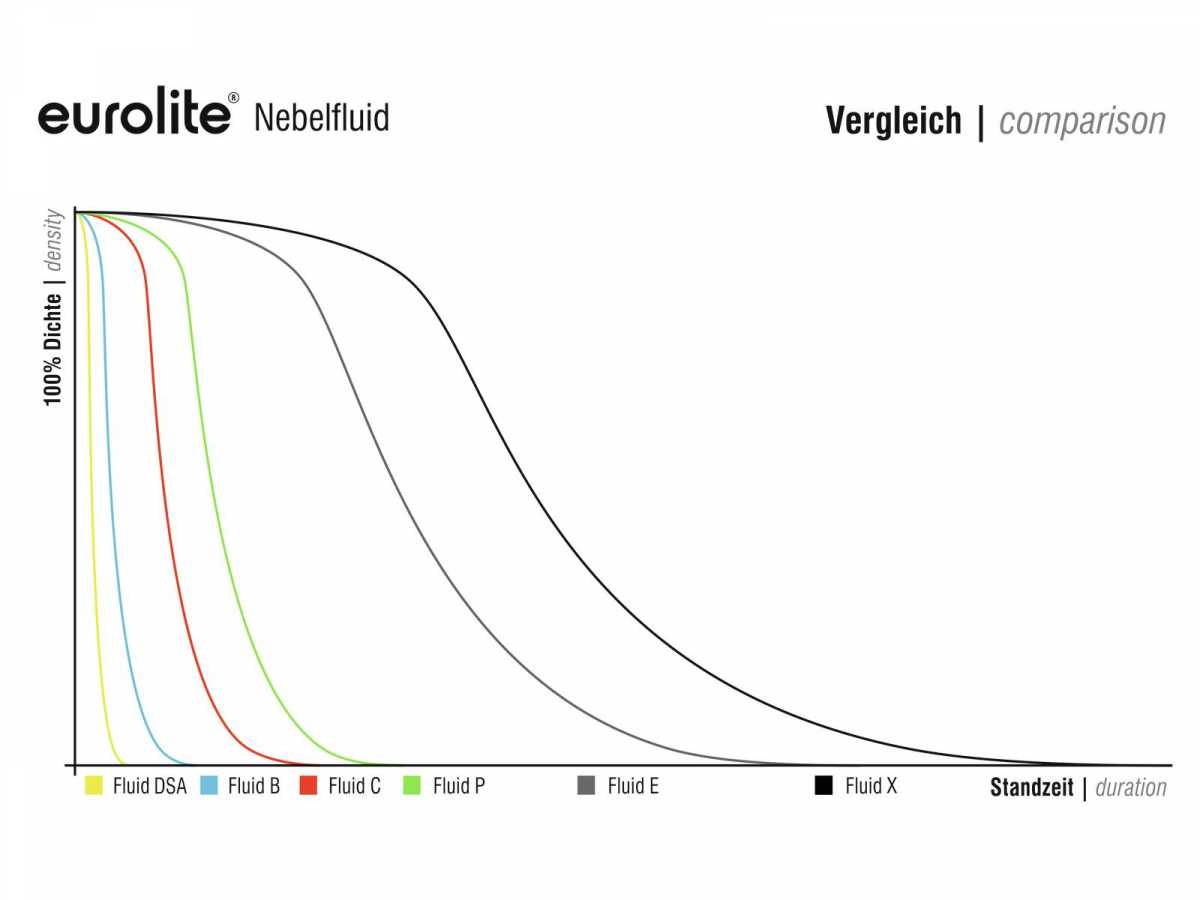 eurolite® Nebelfluid

Vergleich | comparison

100% Dichte | density

Fluid DSA Fluid B Fluid C Fluid P Fluid E Fluid X

Standzeit | duration